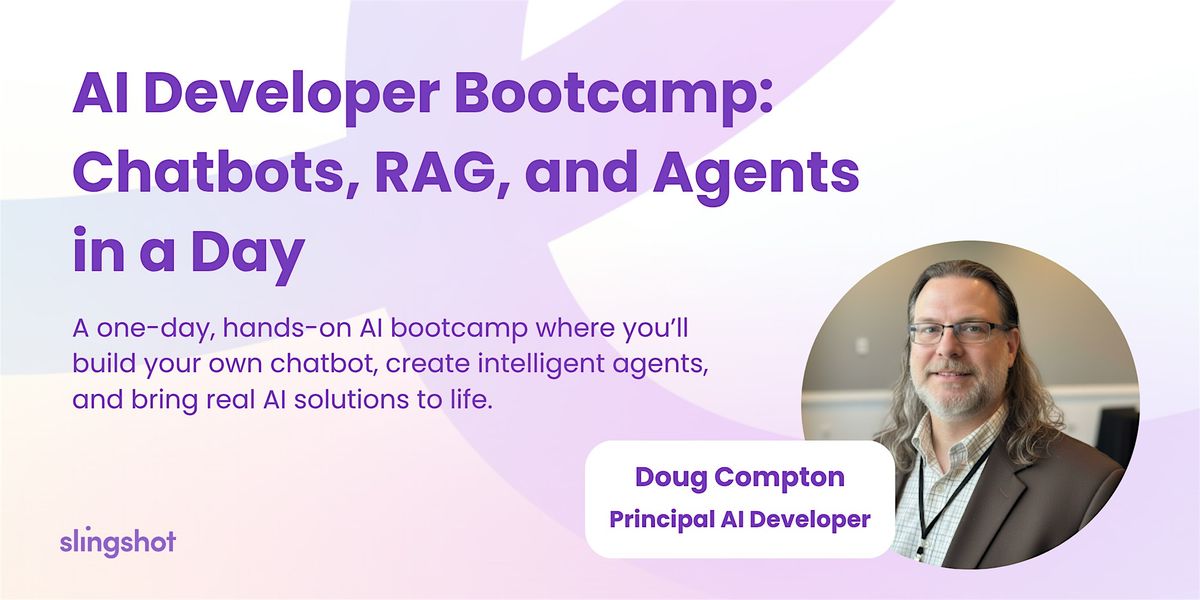 AI Developer Bootcamp: Chatbots, RAG, and Agents in a Day

A one-day, hands-on AI bootcamp where you'll build your own chatbot, create intelligent agents, and bring real AI solutions to life.

Doug Compton
Principal AI Developer

slingshot